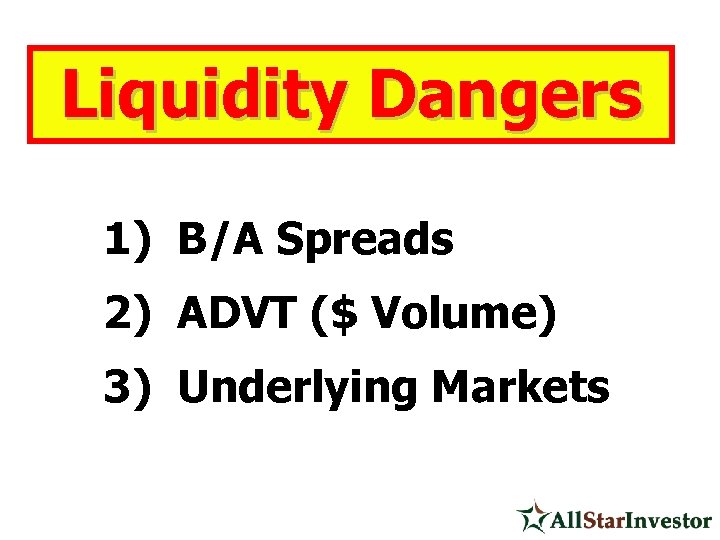 Liquidity Dangers

1) B/A Spreads

2) ADVT (\$ Volume)

3) Underlying Markets

AllStarInvestor